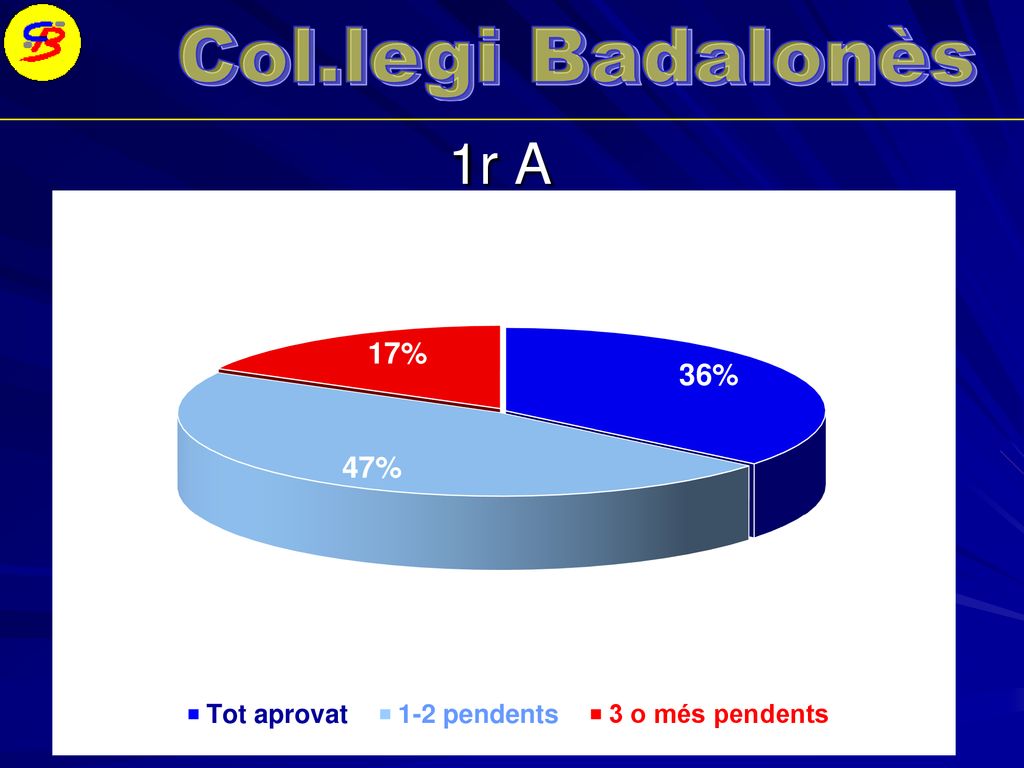 CB

Col.legi Badalonès

1r A

17%

36%

47%

Tot aprovat  1-2 pendents  3 o més pendents